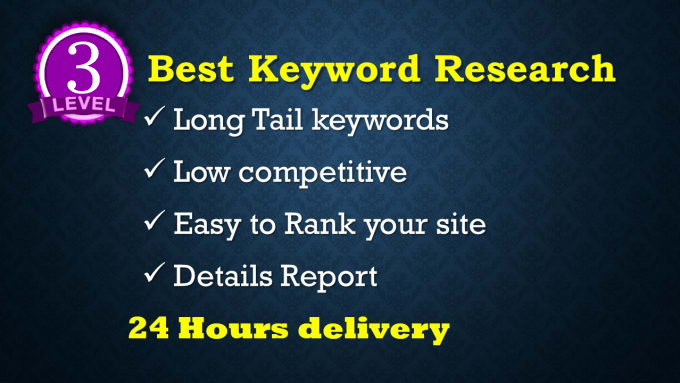 3
LEVEL

Best Keyword Research

✓ Long Tail keywords

✓ Low competitive

✓ Easy to Rank your site

✓ Details Report

24 Hours delivery